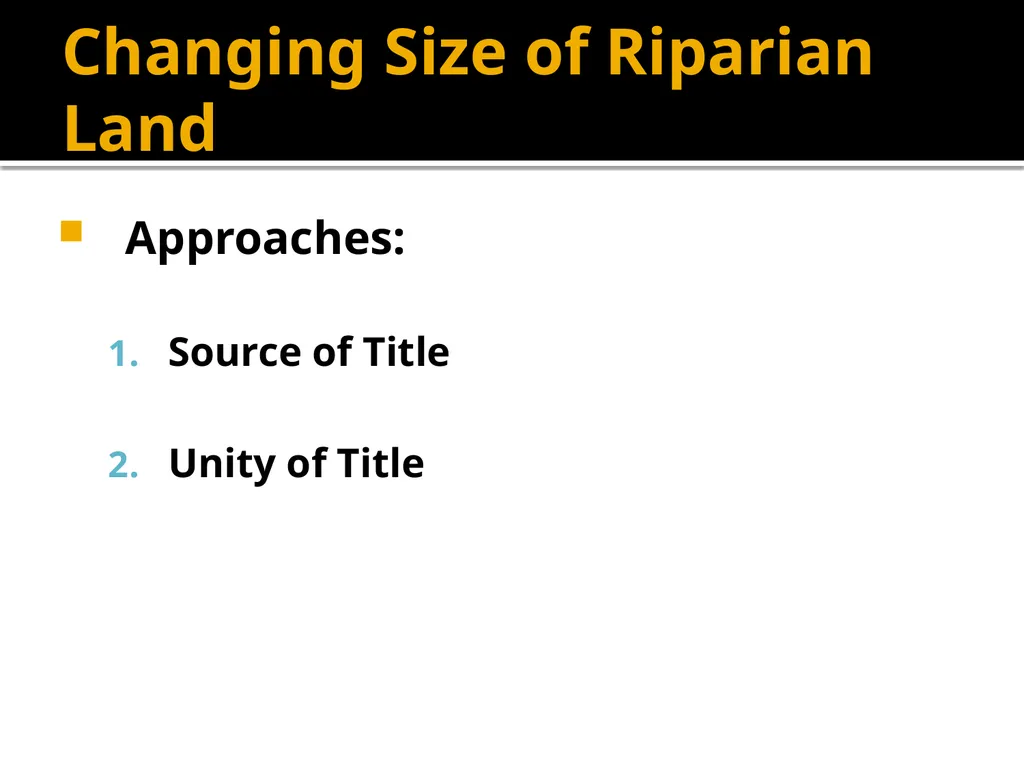 Changing Size of Riparian Land

Approaches:

1. Source of Title

2. Unity of Title